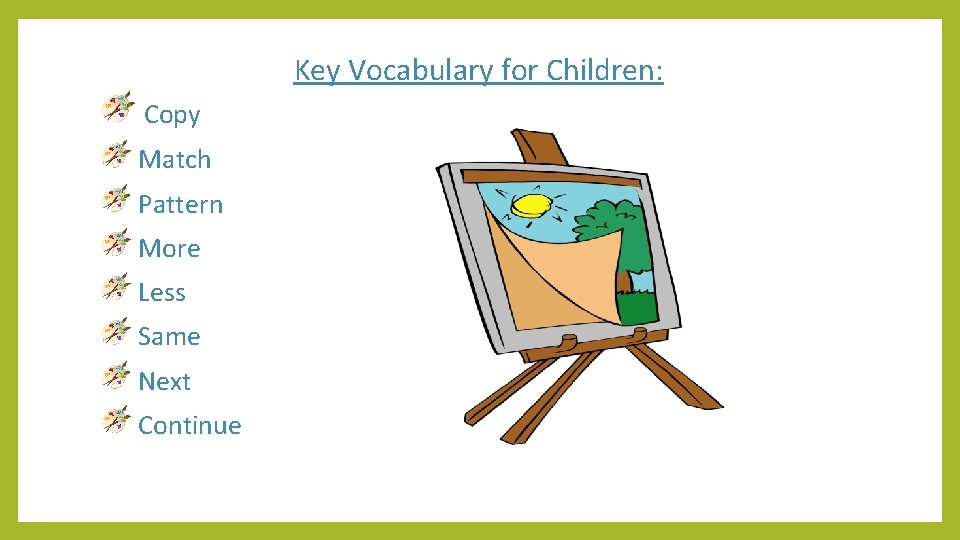 Key Vocabulary for Children:

Copy
Match
Pattern
More
Less
Same
Next
Continue